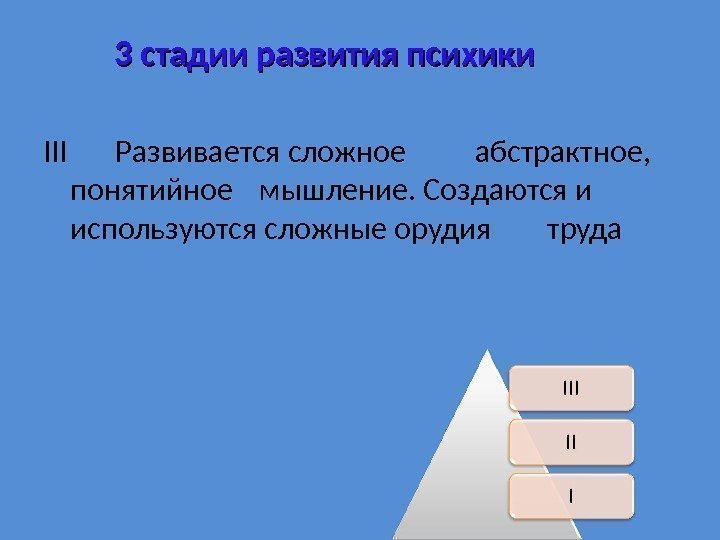 3 стадии развития психики

III Развивается сложное абстрактное, понятийное мышление. Создаются и используются сложные орудия труда

III

II

I